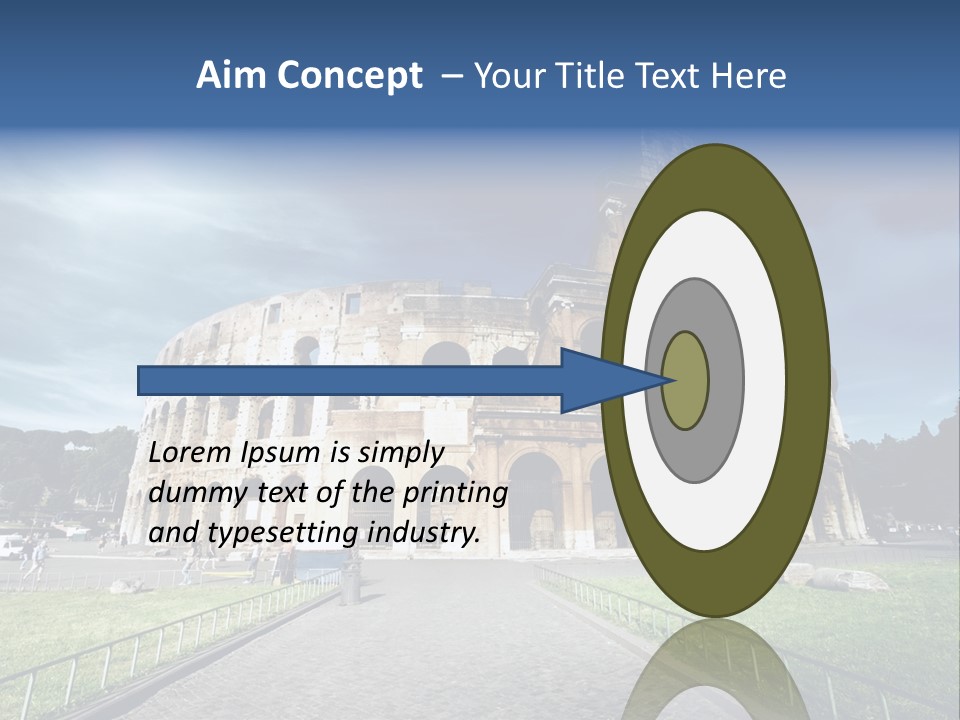 Aim Concept – Your Title Text Here

Lorem Ipsum is simply dummy text of the printing and typesetting industry.